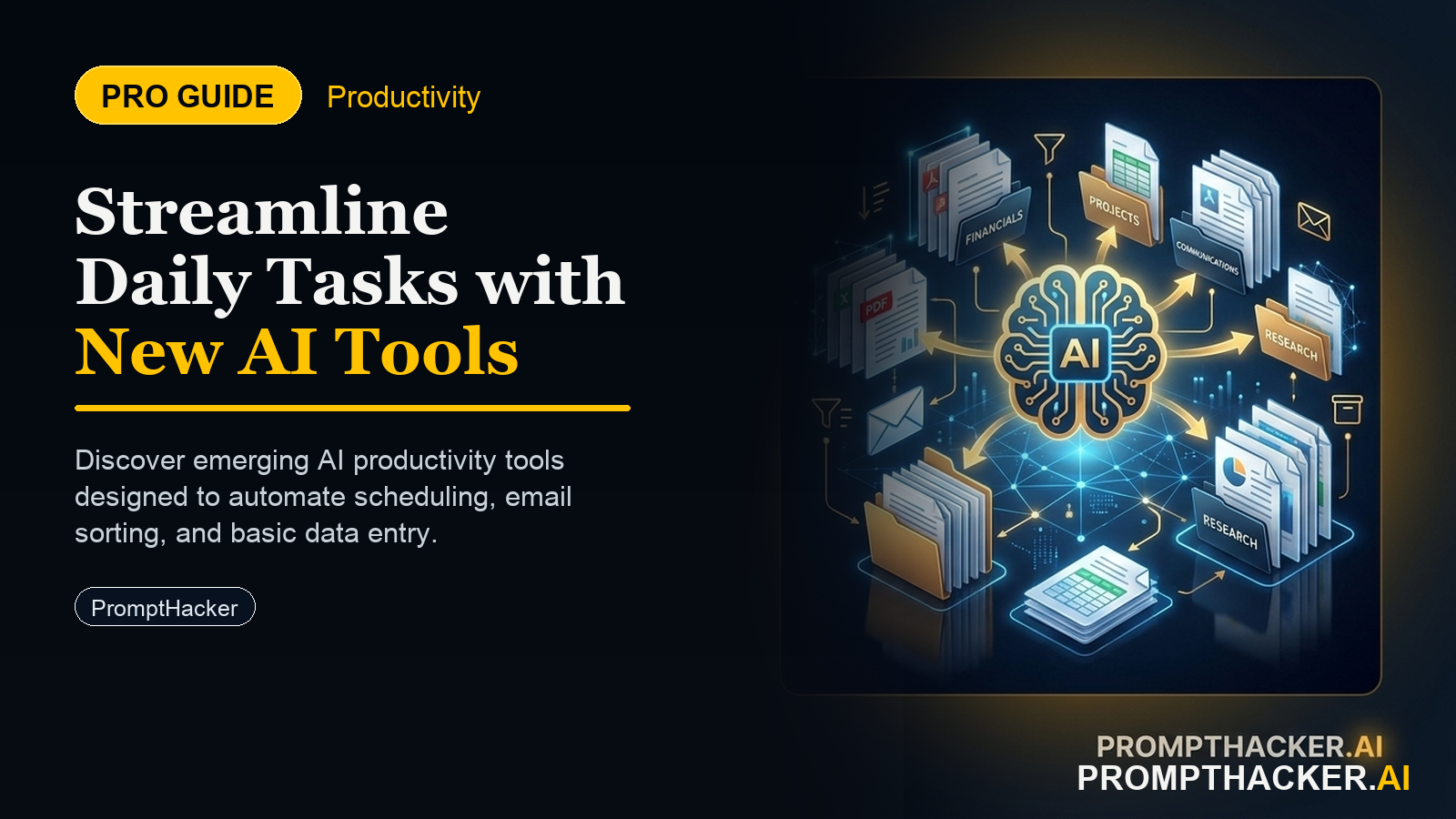 PRO GUIDE Productivity

Streamline Daily Tasks with New AI Tools

Discover emerging AI productivity tools designed to automate scheduling, email sorting, and basic data entry.

PromptHacker

FINANCIALS
PROJECTS
COMMUNICATIONS
PDF
AI
RESEARCH
RESEARCH

PROMPTHACKER.AI
PROMPTHACKER.AI